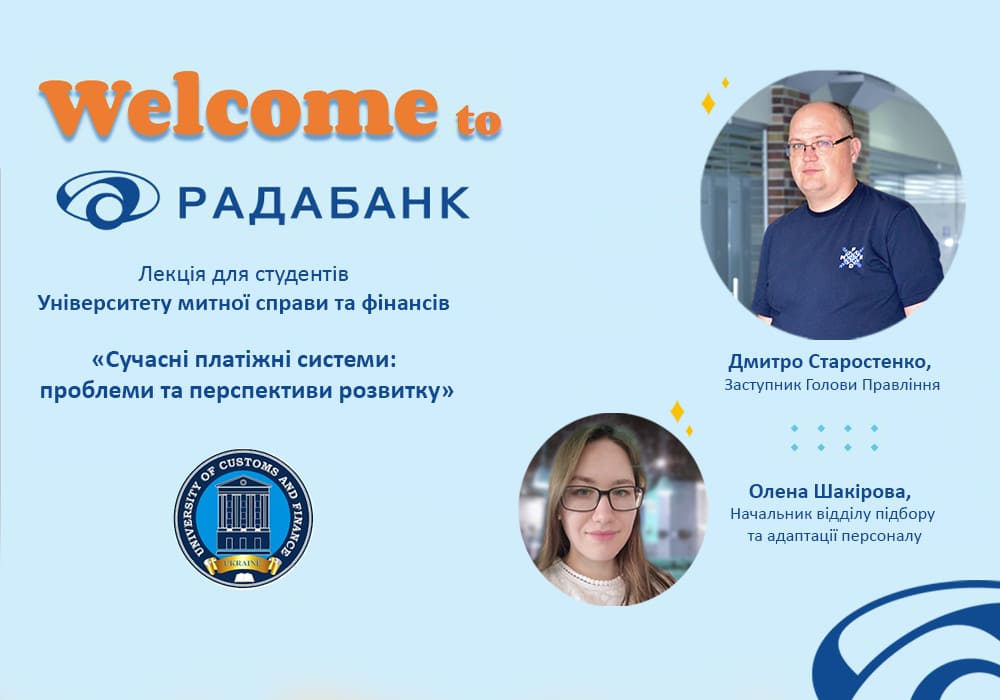 Welcome to

РАДАБАНК

Лекція для студентів
Університету митної справи та фінансів

«Сучасні платіжні системи: проблеми та перспективи розвитку»

UNIVERSITY OF CUSTOMS AND FINANCE
UKRAINE

Дмитро Старостенко,
Заступник Голови Правління

Олена Шакірова,
Начальник відділу підбору та адаптації персоналу